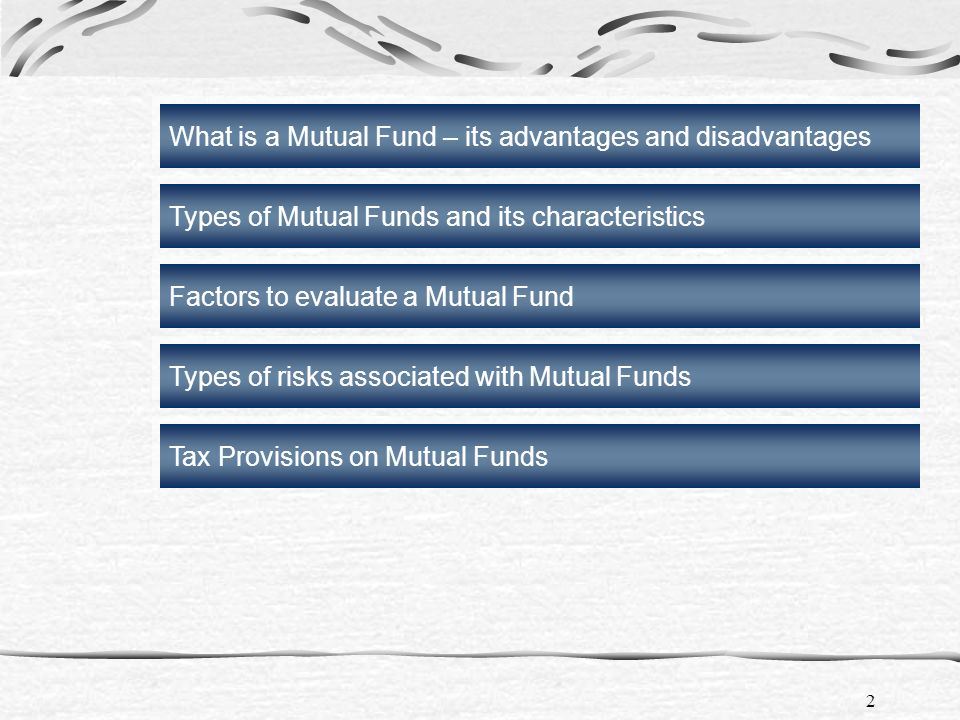 What is a Mutual Fund – its advantages and disadvantages

Types of Mutual Funds and its characteristics

Factors to evaluate a Mutual Fund

Types of risks associated with Mutual Funds

Tax Provisions on Mutual Funds

2